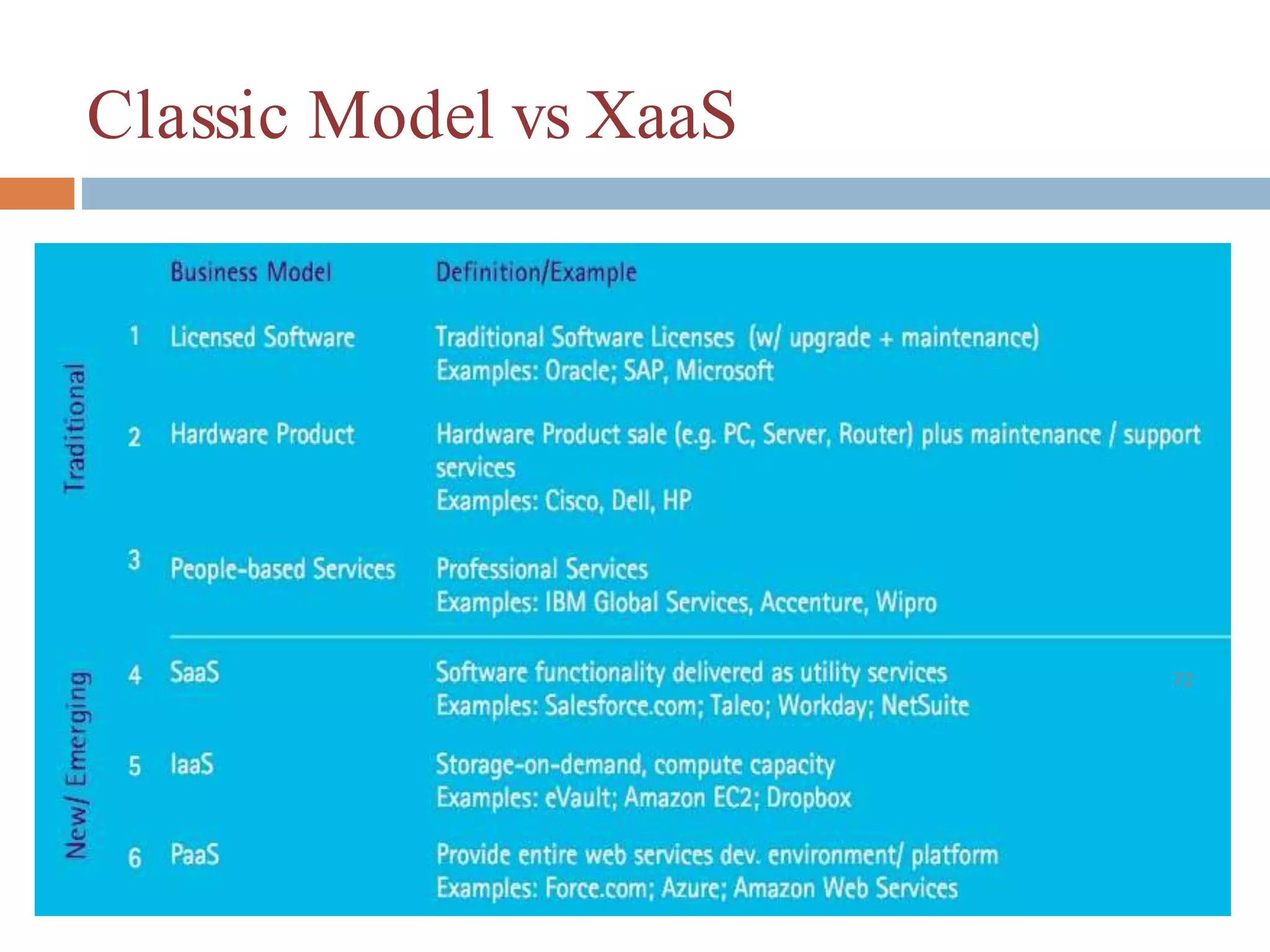 Classic Model vs XaaS

| | | Business Model | Definition/Example |
|---|---|---|---|
| Traditional | 1 | Licensed Software | Traditional Software Licenses (w/ upgrade + maintenance) Examples: Oracle; SAP, Microsoft |
| | 2 | Hardware Product | Hardware Product sale (e.g. PC, Server, Router) plus maintenance / support services Examples: Cisco, Dell, HP |
| | 3 | People-based Services | Professional Services Examples: IBM Global Services, Accenture, Wipro |
| New/ Emerging | 4 | SaaS | Software functionality delivered as utility services Examples: Salesforce.com; Taleo; Workday; NetSuite |
| | 5 | IaaS | Storage-on-demand, compute capacity Examples: eVault; Amazon EC2; Dropbox |
| | 6 | PaaS | Provide entire web services dev. environment/ platform Examples: Force.com; Azure; Amazon Web Services |

72